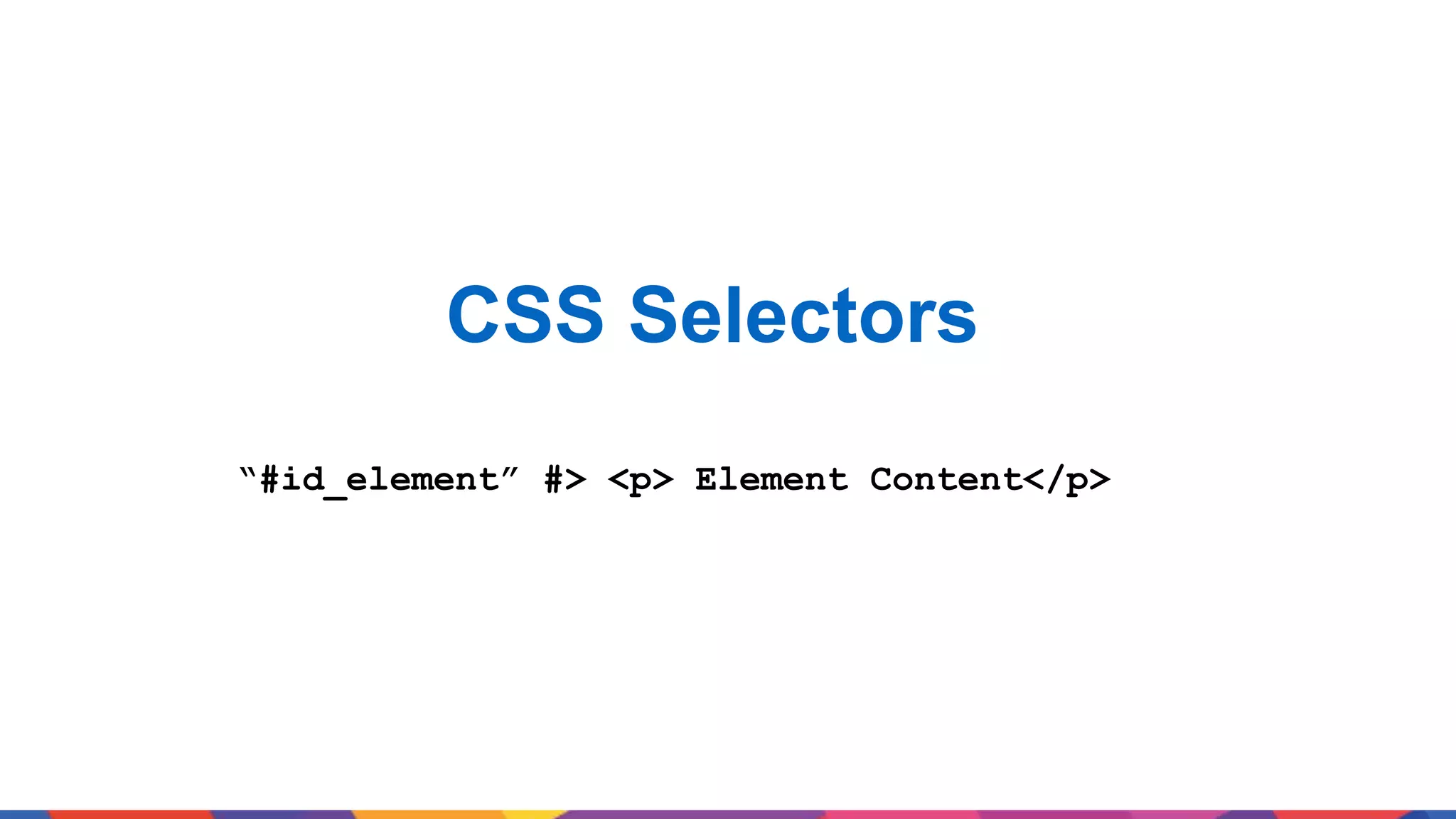 CSS Selectors

“#id_element” #> <p> Element Content</p>